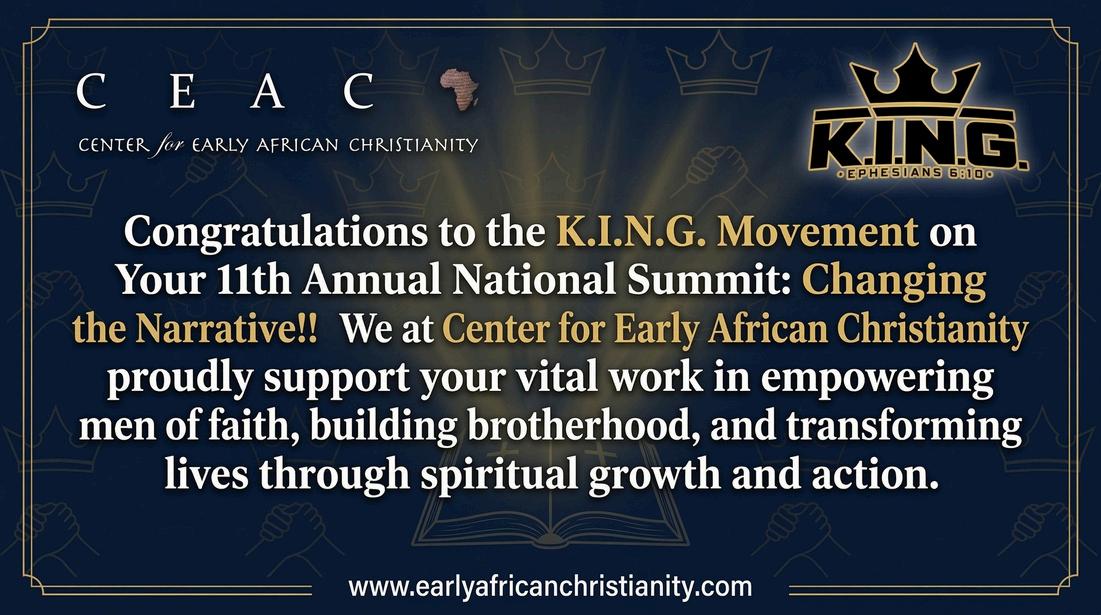 C E A C

CENTER for EARLY AFRICAN CHRISTIANITY

K.I.N.G.
EPHESIANS 6:10

Congratulations to the K.I.N.G. Movement on Your 11th Annual National Summit: Changing the Narrative!! We at Center for Early African Christianity proudly support your vital work in empowering men of faith, building brotherhood, and transforming lives through spiritual growth and action.

www.earlyafricanchristianity.com